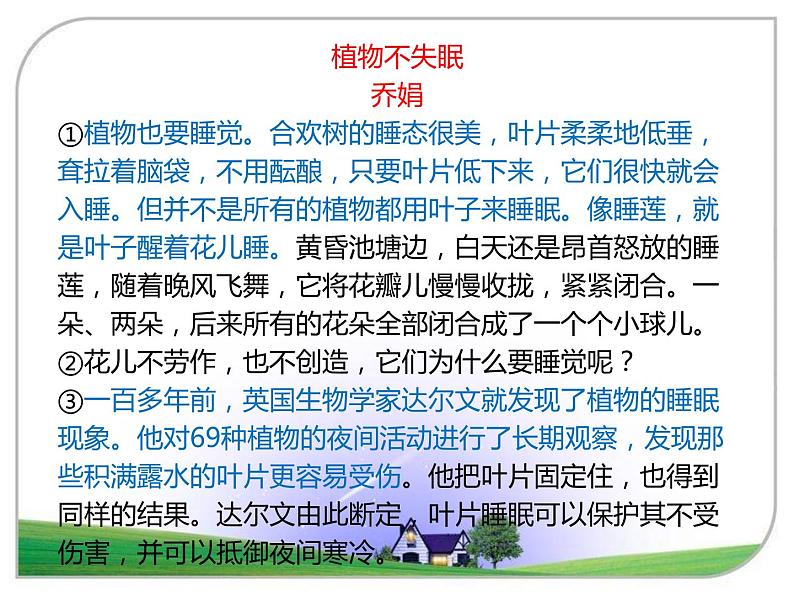 植物不失眠
乔娟

①植物也要睡觉。合欢树的睡态很美，叶片柔柔地低垂，耷拉着脑袋，不用酝酿，只要叶片低下来，它们很快就会入睡。但并不是所有的植物都用叶子来睡眠。像睡莲，就是叶子醒着花儿睡。黄昏池塘边，白天还是昂首怒放的睡莲，随着晚风飞舞，它将花瓣儿慢慢收拢，紧紧闭合。一朵、两朵，后来所有的花朵全部闭合成了一个个小球儿。

②花儿不劳作，也不创造，它们为什么要睡觉呢？

③一百多年前，英国生物学家达尔文就发现了植物的睡眠现象。他对69种植物的夜间活动进行了长期观察，发现那些积满露水的叶片更容易受伤。他把叶片固定住，也得到同样的结果。达尔文由此断定，叶片睡眠可以保护其不受伤害，并可以抵御夜间寒冷。